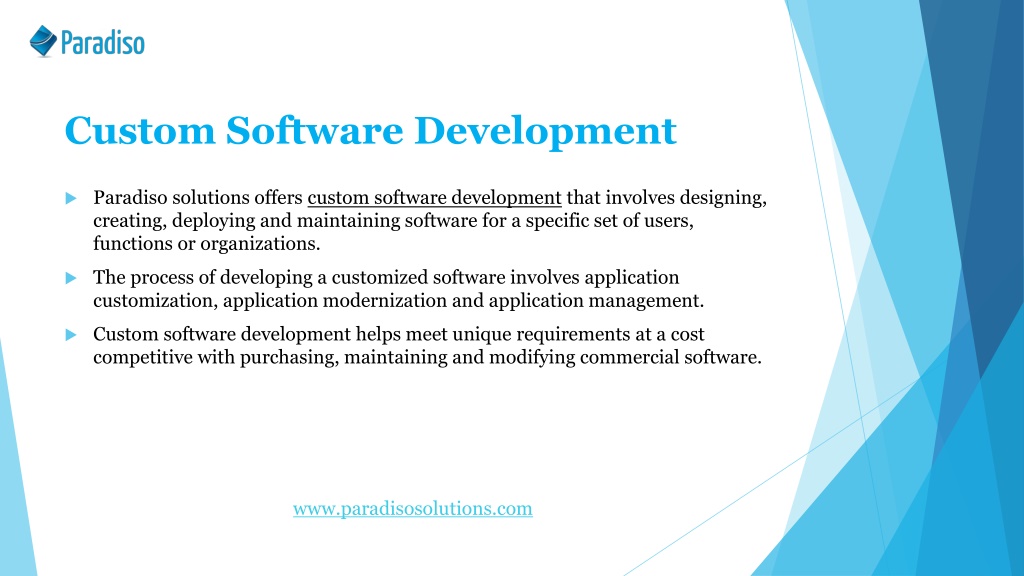 Paradiso

Custom Software Development

Paradiso solutions offers custom software development that involves designing, creating, deploying and maintaining software for a specific set of users, functions or organizations.

The process of developing a customized software involves application customization, application modernization and application management.

Custom software development helps meet unique requirements at a cost competitive with purchasing, maintaining and modifying commercial software.

www.paradisosolutions.com